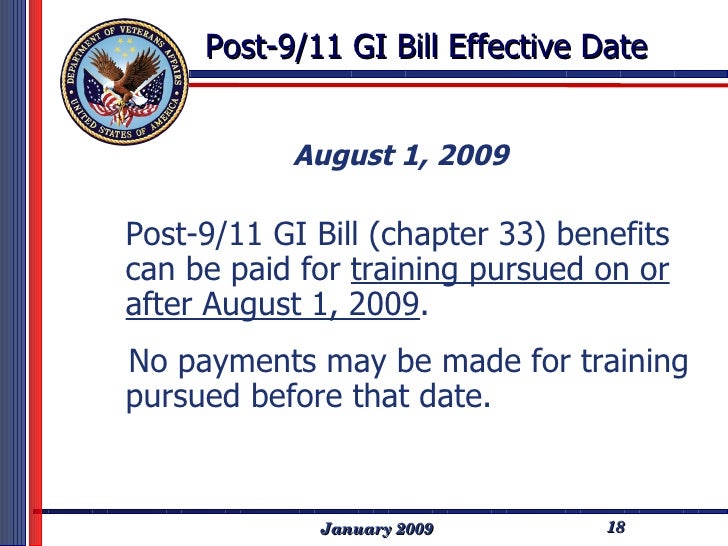 DEPARTMENT OF VETERANS AFFAIRS
UNITED STATES OF AMERICA

Post-9/11 GI Bill Effective Date

August 1, 2009

Post-9/11 GI Bill (chapter 33) benefits can be paid for training pursued on or after August 1, 2009.

No payments may be made for training pursued before that date.

January 2009

18